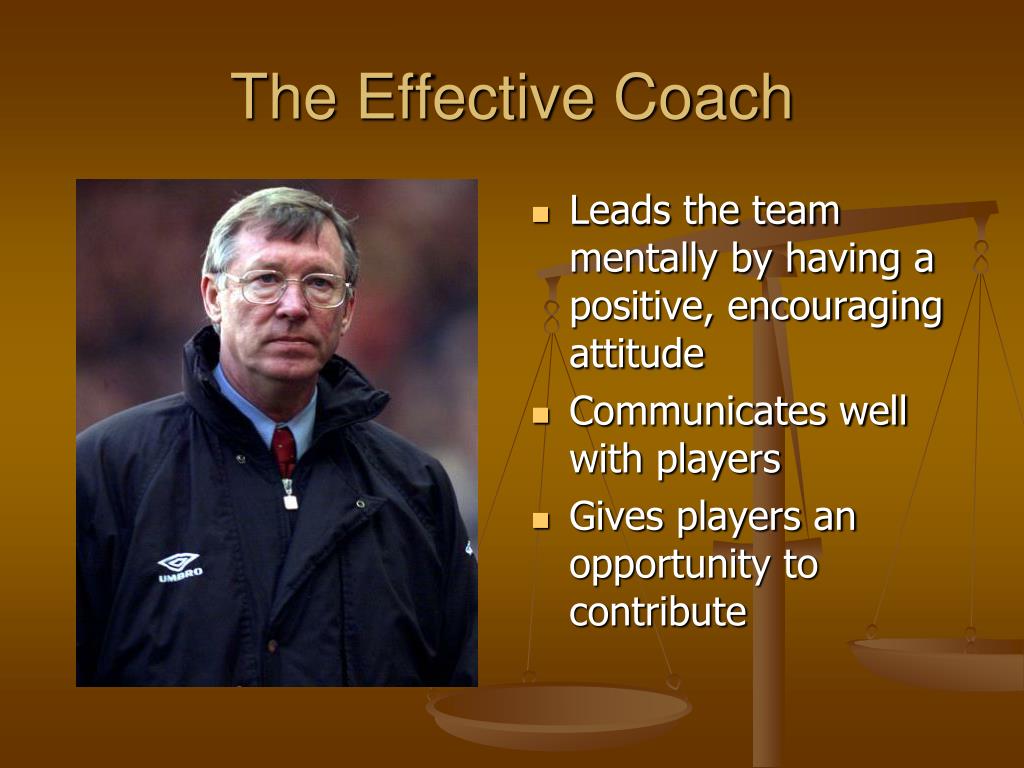 The Effective Coach

UMBRO

- Leads the team mentally by having a positive, encouraging attitude
- Communicates well with players
- Gives players an opportunity to contribute